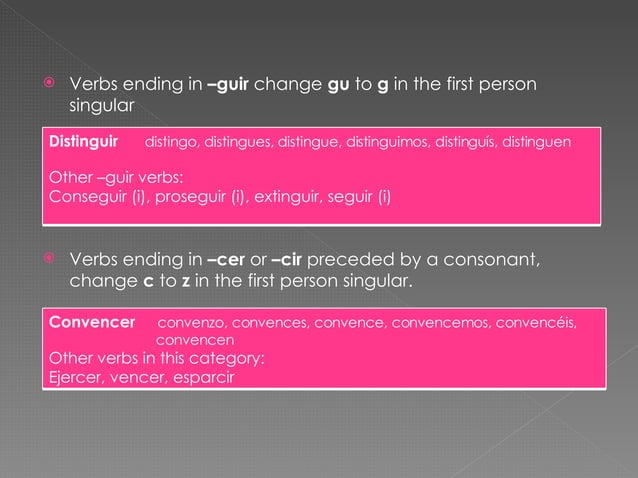 Verbs ending in –guir change gu to g in the first person singular

Distinguir distingo, distingues, distingue, distinguimos, distinguís, distinguen

Other –guir verbs:
Conseguir (i), proseguir (i), extinguir, seguir (i)

Verbs ending in –cer or –cir preceded by a consonant, change c to z in the first person singular.

Convencer convenzo, convences, convence, convencemos, convencéis, convencen
Other verbs in this category:
Ejercer, vencer, esparcir